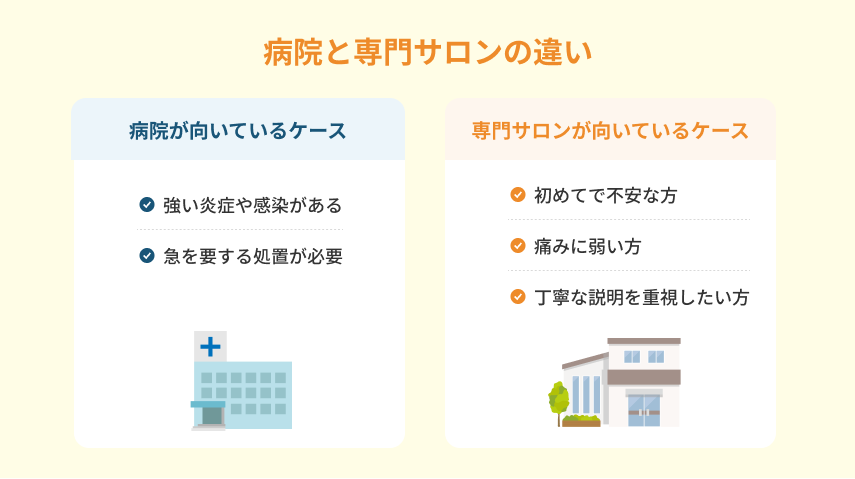 病院と専門サロンの違い

病院が向いているケース

強い炎症や感染がある

急を要する処置が必要

専門サロンが向いているケース

初めてで不安な方

痛みに弱い方

丁寧な説明を重視したい方